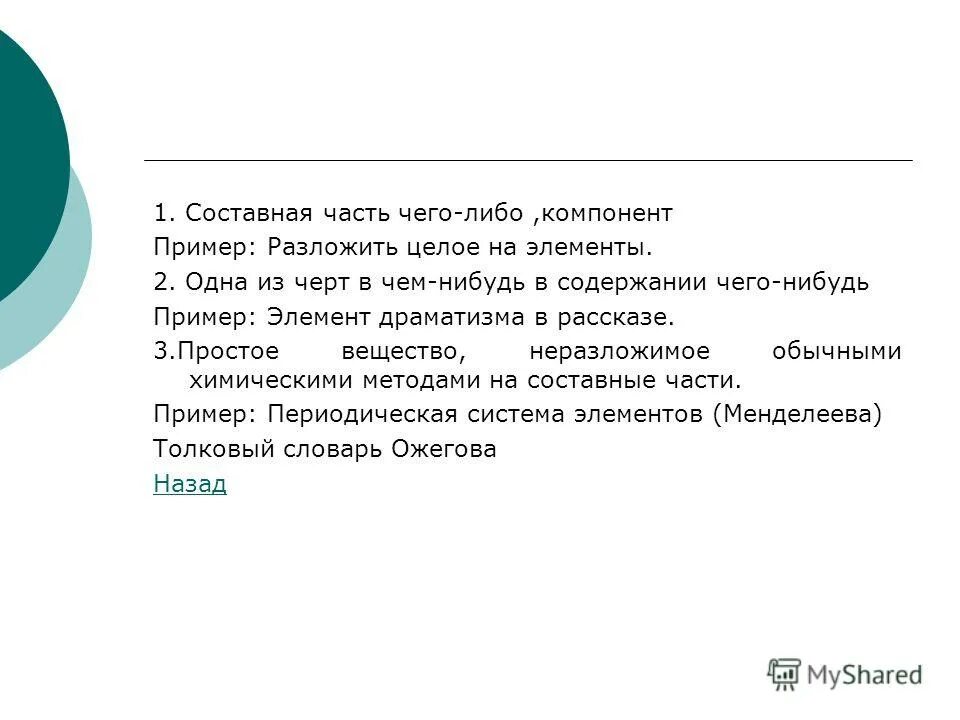 1. Составная часть чего-либо ,компонент
Пример: Разложить целое на элементы.
2. Одна из черт в чем-нибудь в содержании чего-нибудь
Пример: Элемент драматизма в рассказе.
3.Простое вещество, неразложимое обычными химическими методами на составные части.
Пример: Периодическая система элементов (Менделеева)
Толковый словарь Ожегова
Назад

MyShared